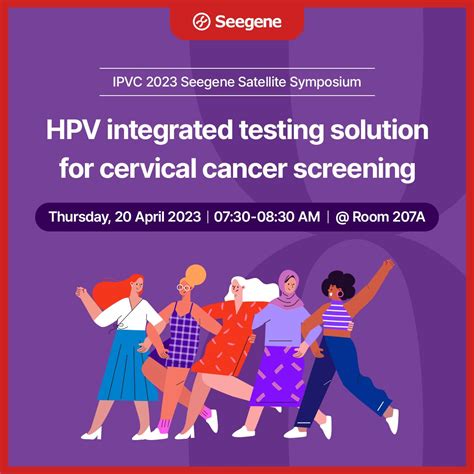 Seegene

IPVC 2023 Seegene Satellite Symposium

HPV integrated testing solution for cervical cancer screening

Thursday, 20 April 2023 | 07:30-08:30 AM | @ Room 207A